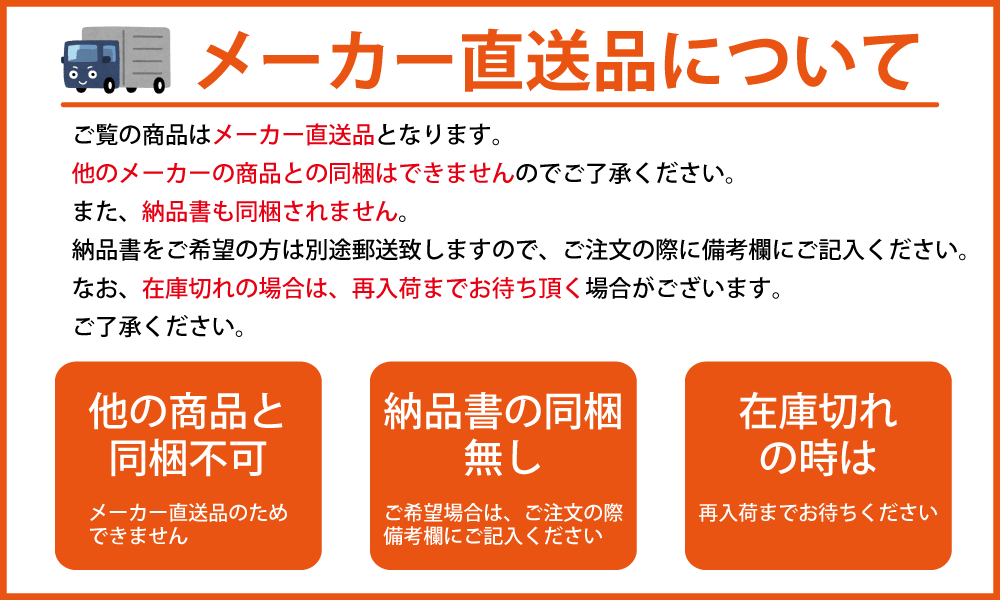 メーカー直送品について

ご覧の商品はメーカー直送品となります。
他のメーカーの商品との同梱はできませんのでご了承ください。
また、納品書も同梱されません。
納品書をご希望の方は別途郵送致しますので、ご注文の際に備考欄にご記入ください。
なお、在庫切れの場合は、再入荷までお待ち頂く場合がございます。
ご了承ください。

他の商品と同梱不可

メーカー直送品のためできません

納品書の同梱無し

ご希望場合は、ご注文の際備考欄にご記入ください

在庫切れの時は

再入荷までお待ちください